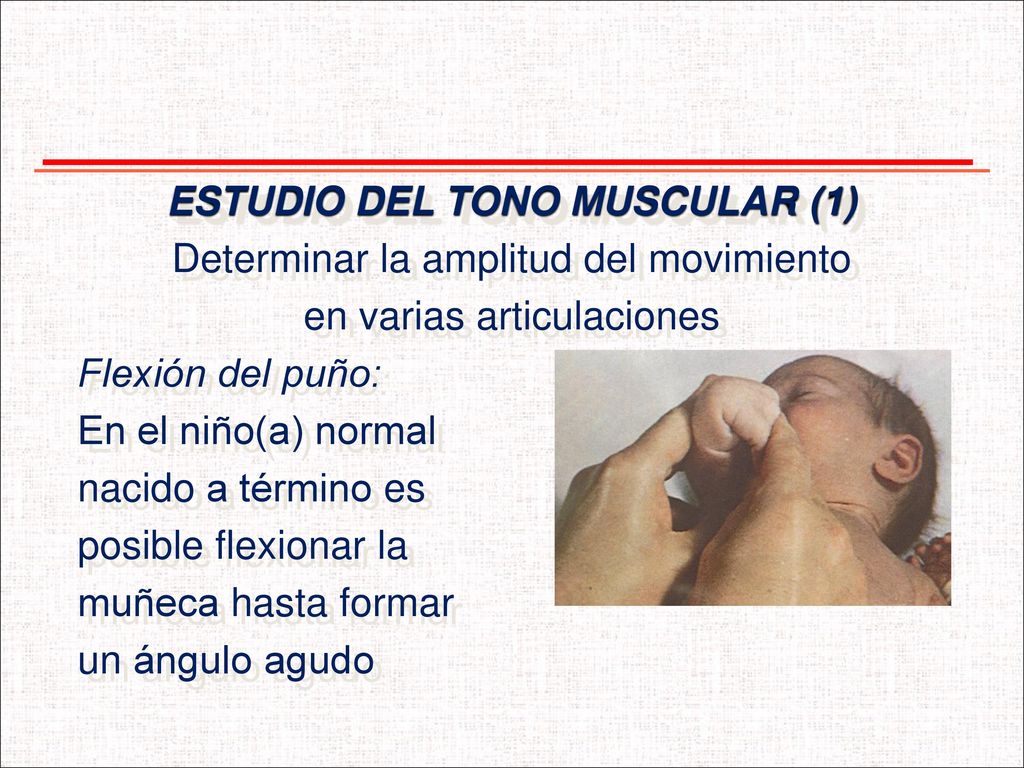 ESTUDIO DEL TONO MUSCULAR (1)
Determinar la amplitud del movimiento en varias articulaciones

Flexión del puño:
En el niño(a) normal nacido a término es posible flexionar la muñeca hasta formar un ángulo agudo